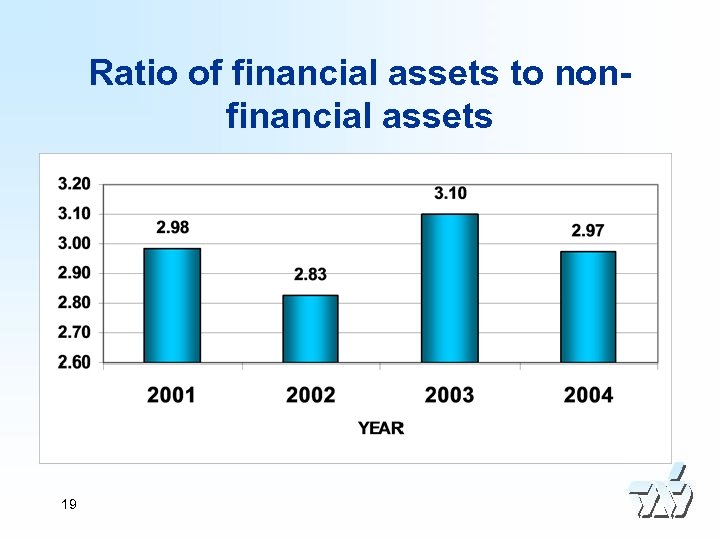 Ratio of financial assets to non-financial assets

3.20
3.10
3.00
2.90
2.80
2.70
2.60

2.98
2.83
3.10
2.97

2001
2002
2003
2004

YEAR

19